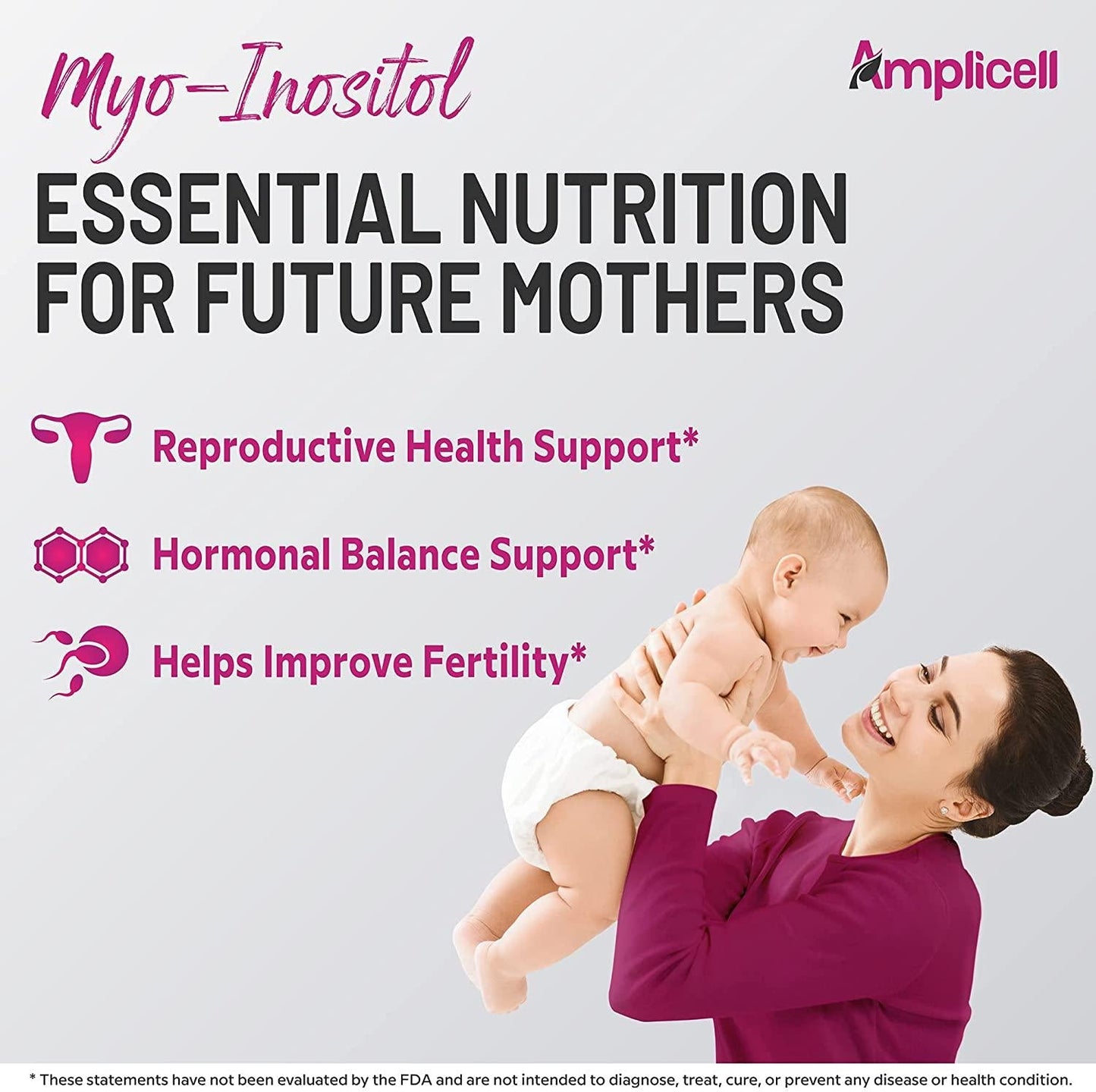 Myo-Inositol

Amplicell

ESSENTIAL NUTRITION FOR FUTURE MOTHERS

Reproductive Health Support*

Hormonal Balance Support*

Helps Improve Fertility*

* These statements have not been evaluated by the FDA and are not intended to diagnose, treat, cure, or prevent any disease or health condition.